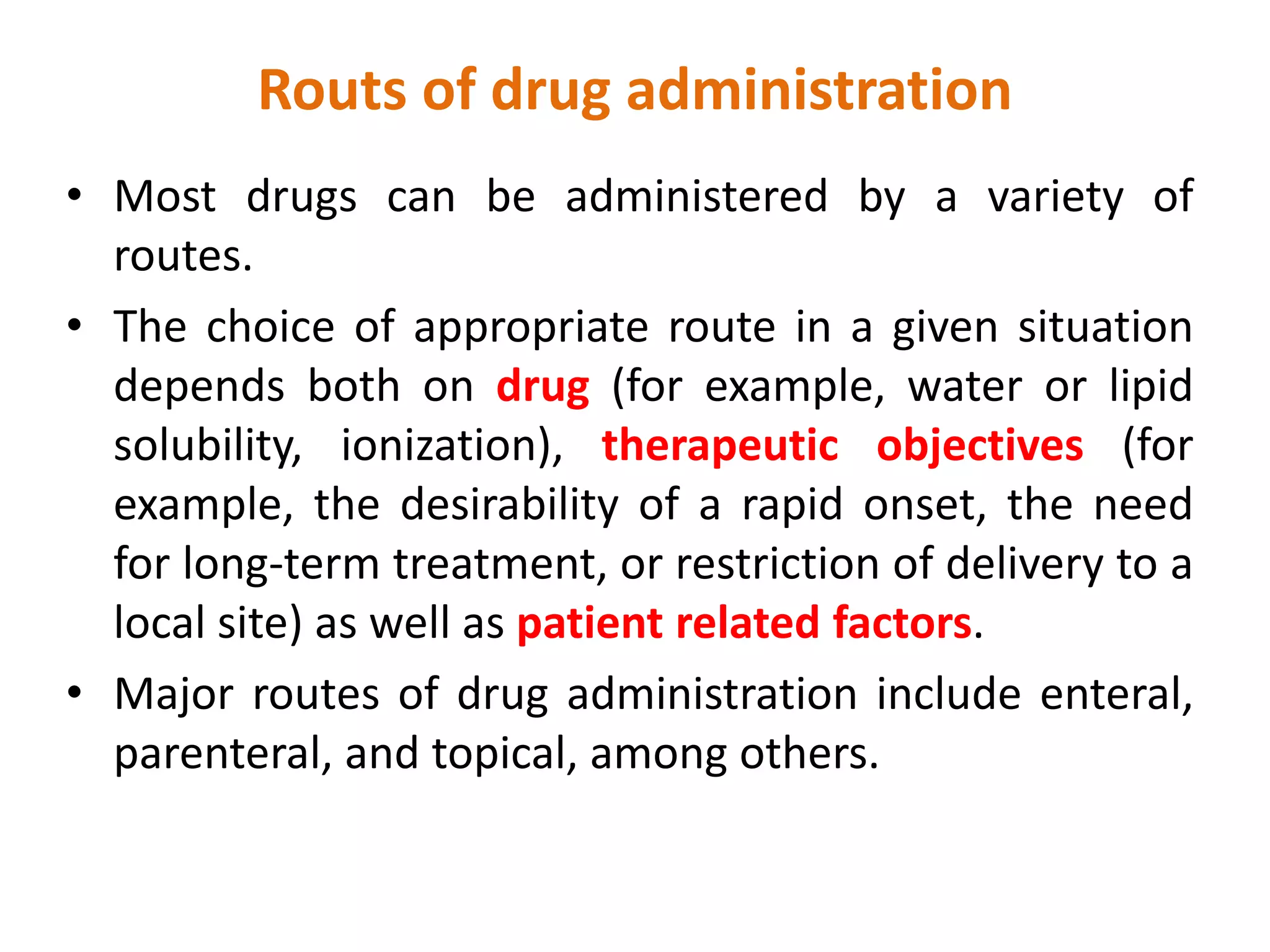 Routs of drug administration

• Most drugs can be administered by a variety of routes.

• The choice of appropriate route in a given situation depends both on drug (for example, water or lipid solubility, ionization), therapeutic objectives (for example, the desirability of a rapid onset, the need for long-term treatment, or restriction of delivery to a local site) as well as patient related factors.

• Major routes of drug administration include enteral, parenteral, and topical, among others.